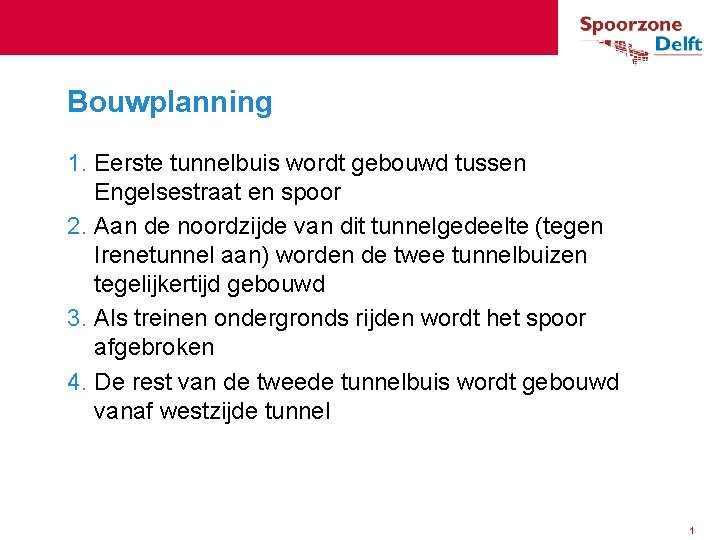 Spoorzone
Delft

Bouwplanning

1. Eerste tunnelbuis wordt gebouwd tussen Engelsestraat en spoor
2. Aan de noordzijde van dit tunnelgedeelte (tegen Irenetunnel aan) worden de twee tunnelbuizen tegelijkertijd gebouwd
3. Als treinen ondergronds rijden wordt het spoor afgebroken
4. De rest van de tweede tunnelbuis wordt gebouwd vanaf westzijde tunnel

1